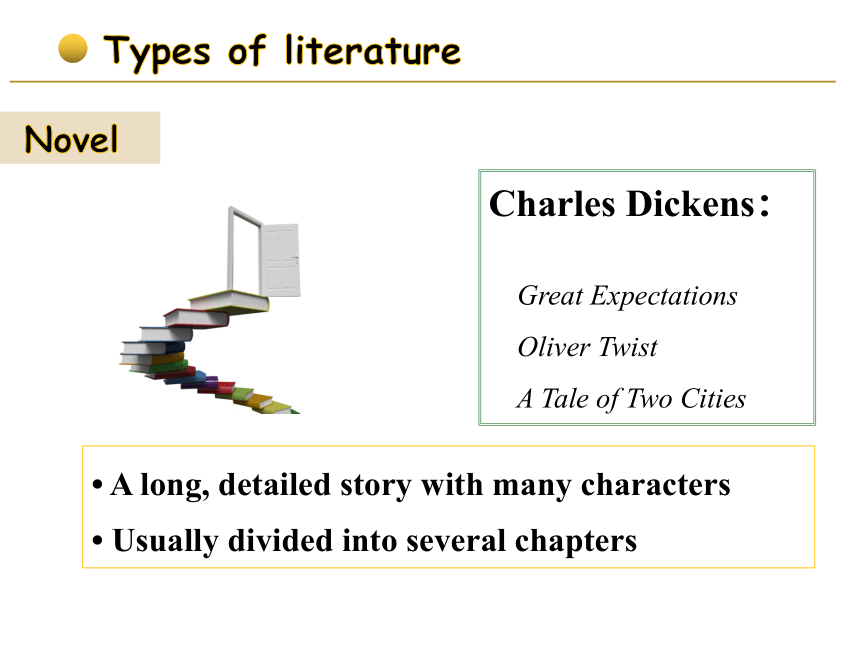 Types of literature

Novel

Charles Dickens:

Great Expectations

Oliver Twist

A Tale of Two Cities

• A long, detailed story with many characters

• Usually divided into several chapters